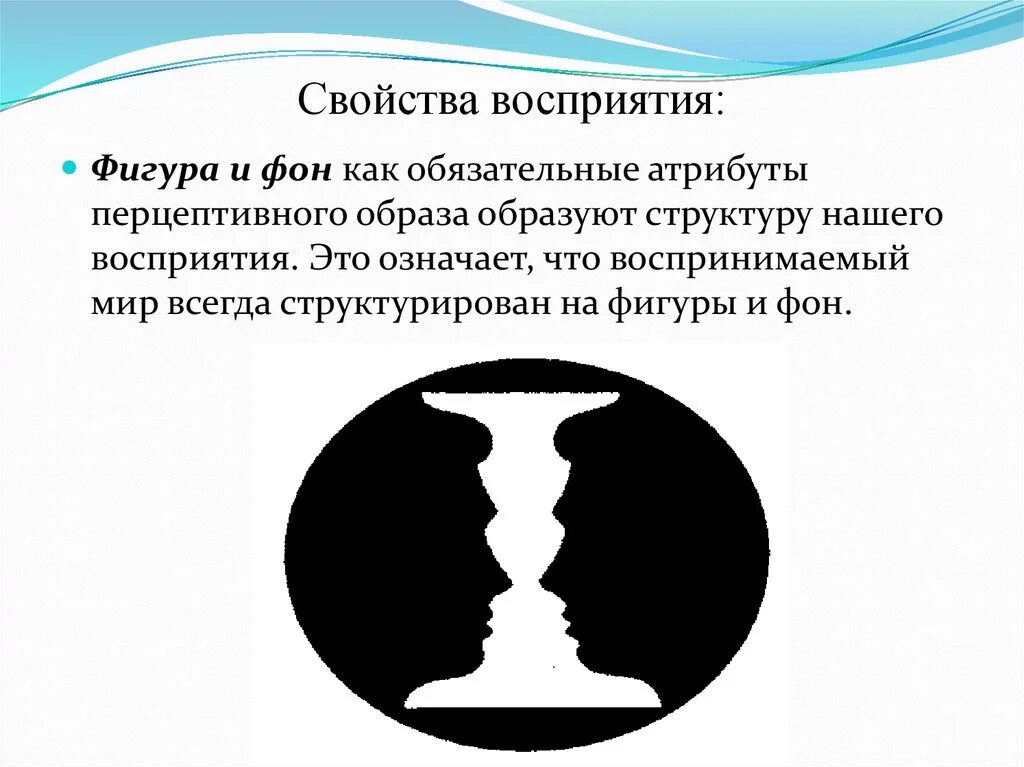 Свойства восприятия:

Фигура и фон как обязательные атрибуты перцептивного образа образуют структуру нашего восприятия. Это означает, что воспринимаемый мир всегда структурирован на фигуры и фон.